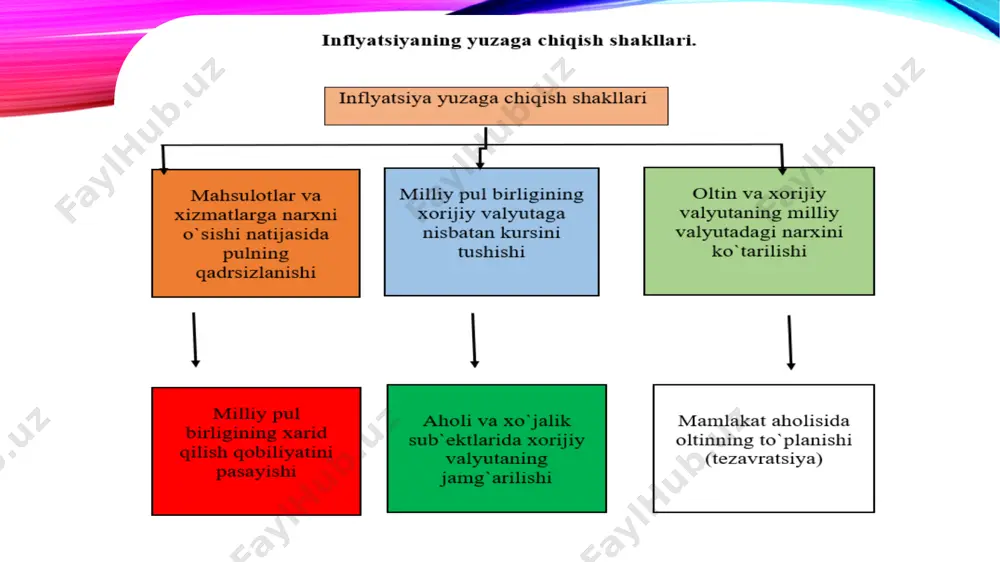 Inflyatsiyaning yuzaga chiqish shakllari.

Inflyatsiya yuzaga chiqish shakllari

Mahsulotlar va xizmatlarga narxni o`sishi natijasida pulning qadrsizlanishi

Milliy pul birligining xorijiy valyutaga nisbatan kursini tushishi

Oltin va xorijiy valyutaning milliy valyutadagi narxini ko`tarilishi

Milliy pul birligining xarid qilish qobiliyatini pasayishi

Aholi va xo`jalik sub`ektlarida xorijiy valyutaning jamg`arilishi

Mamlakat aholisida oltinning to`planishi (tezavratsiya)

FaylHub.uz
FaylHub.uz
FaylHub.uz
FaylHub.uz
FaylHub.uz
FaylHub.uz